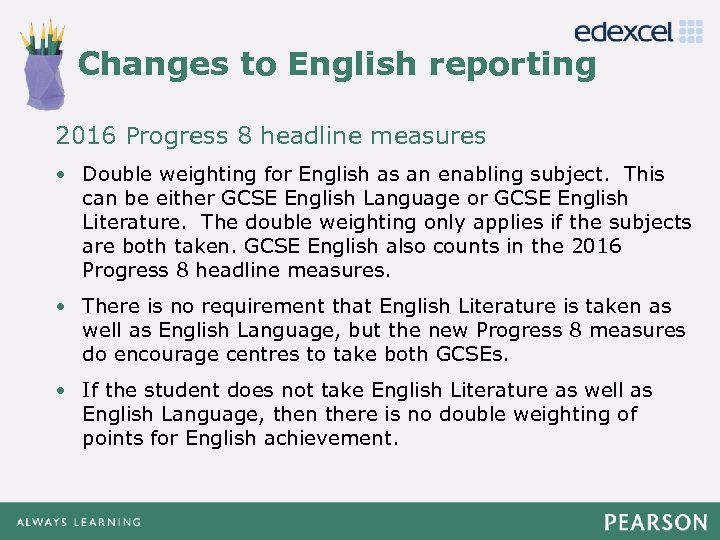 edexcel

Changes to English reporting

2016 Progress 8 headline measures

• Double weighting for English as an enabling subject. This can be either GCSE English Language or GCSE English Literature. The double weighting only applies if the subjects are both taken. GCSE English also counts in the 2016 Progress 8 headline measures.

• There is no requirement that English Literature is taken as well as English Language, but the new Progress 8 measures do encourage centres to take both GCSEs.

• If the student does not take English Literature as well as English Language, then there is no double weighting of points for English achievement.

ALWAYS LEARNING

PEARSON